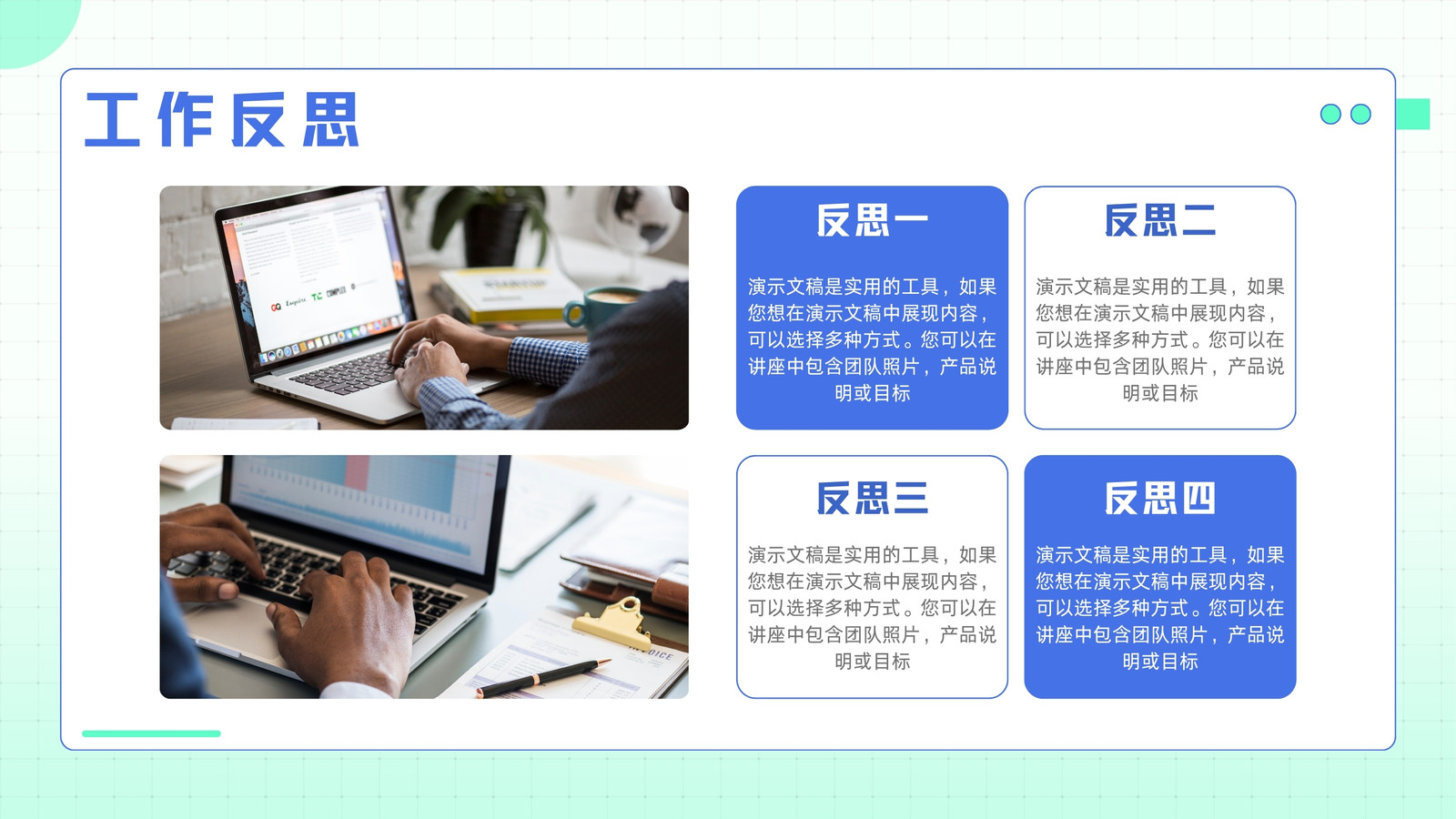 工作反思

反思一

演示文稿是实用的工具，如果您想在演示文稿中展现内容，可以选择多种方式。您可以在讲座中包含团队照片，产品说明或目标

反思二

演示文稿是实用的工具，如果您想在演示文稿中展现内容，可以选择多种方式。您可以在讲座中包含团队照片，产品说明或目标

反思三

演示文稿是实用的工具，如果您想在演示文稿中展现内容，可以选择多种方式。您可以在讲座中包含团队照片，产品说明或目标

反思四

演示文稿是实用的工具，如果您想在演示文稿中展现内容，可以选择多种方式。您可以在讲座中包含团队照片，产品说明或目标